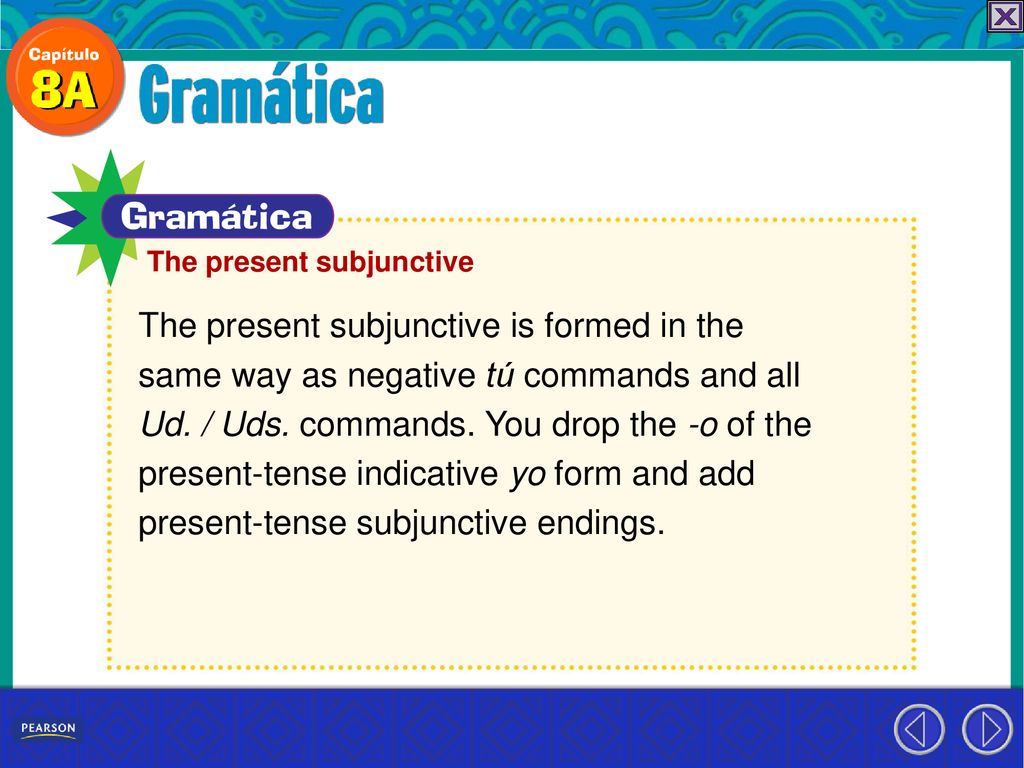 Capítulo
8A
Gramática

Gramática
The present subjunctive

The present subjunctive is formed in the same way as negative tú commands and all Ud. / Uds. commands. You drop the -o of the present-tense indicative yo form and add present-tense subjunctive endings.

PEARSON